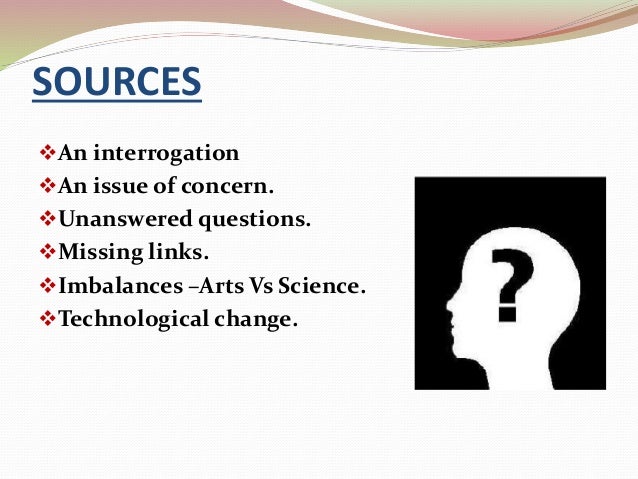 SOURCES

❖An interrogation
❖An issue of concern.
❖Unanswered questions.
❖Missing links.
❖Imbalances –Arts Vs Science.
❖Technological change.

?